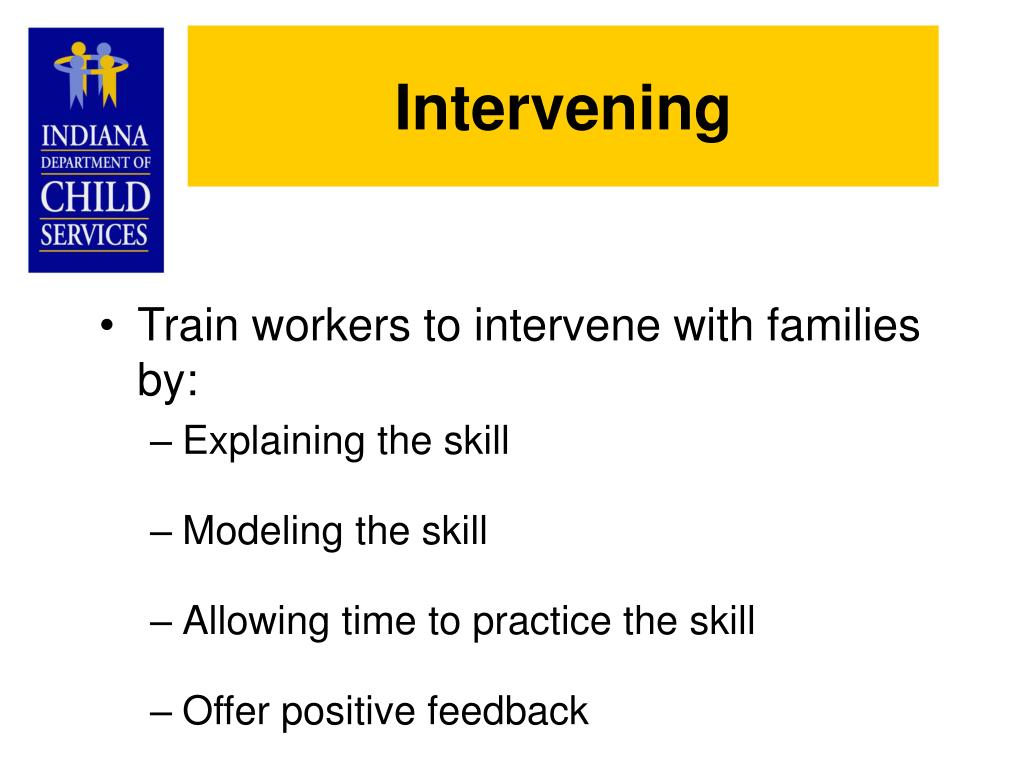 INDIANA
DEPARTMENT OF
CHILD
SERVICES

Intervening

• Train workers to intervene with families by:
– Explaining the skill
– Modeling the skill
– Allowing time to practice the skill
– Offer positive feedback